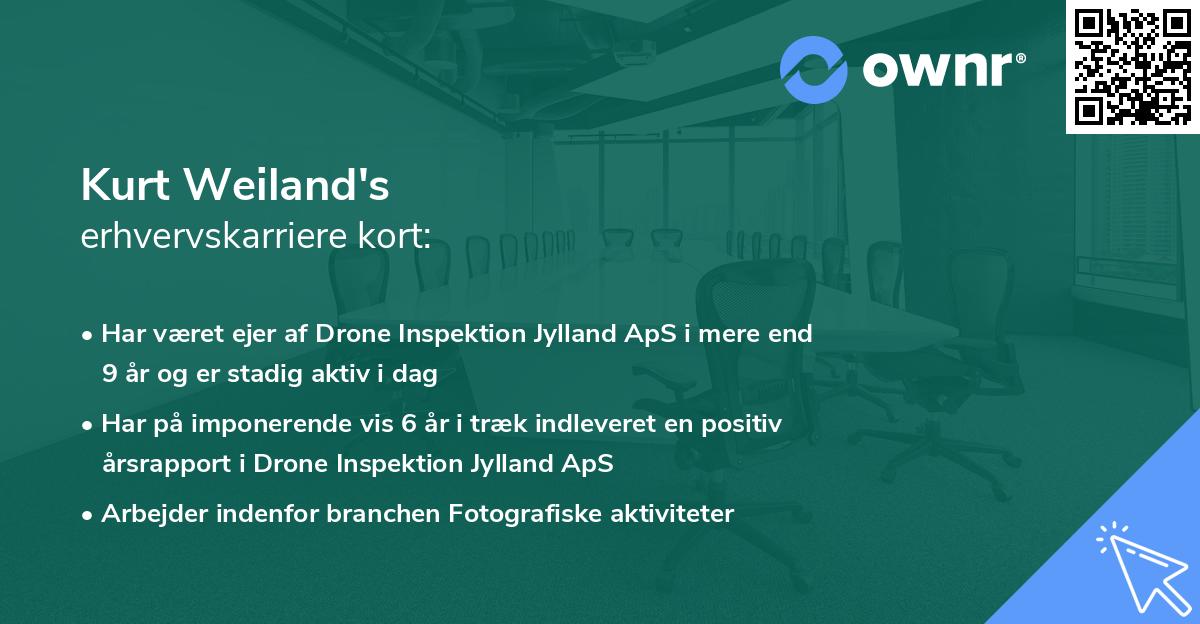 ownr®

Kurt Weiland's
erhvervskarriere kort:

• Har været ejer af Drone Inspektion Jylland ApS i mere end 9 år og er stadig aktiv i dag

• Har på imponerende vis 6 år i træk indleveret en positiv årsrapport i Drone Inspektion Jylland ApS

• Arbejder indenfor branchen Fotografiske aktiviteter